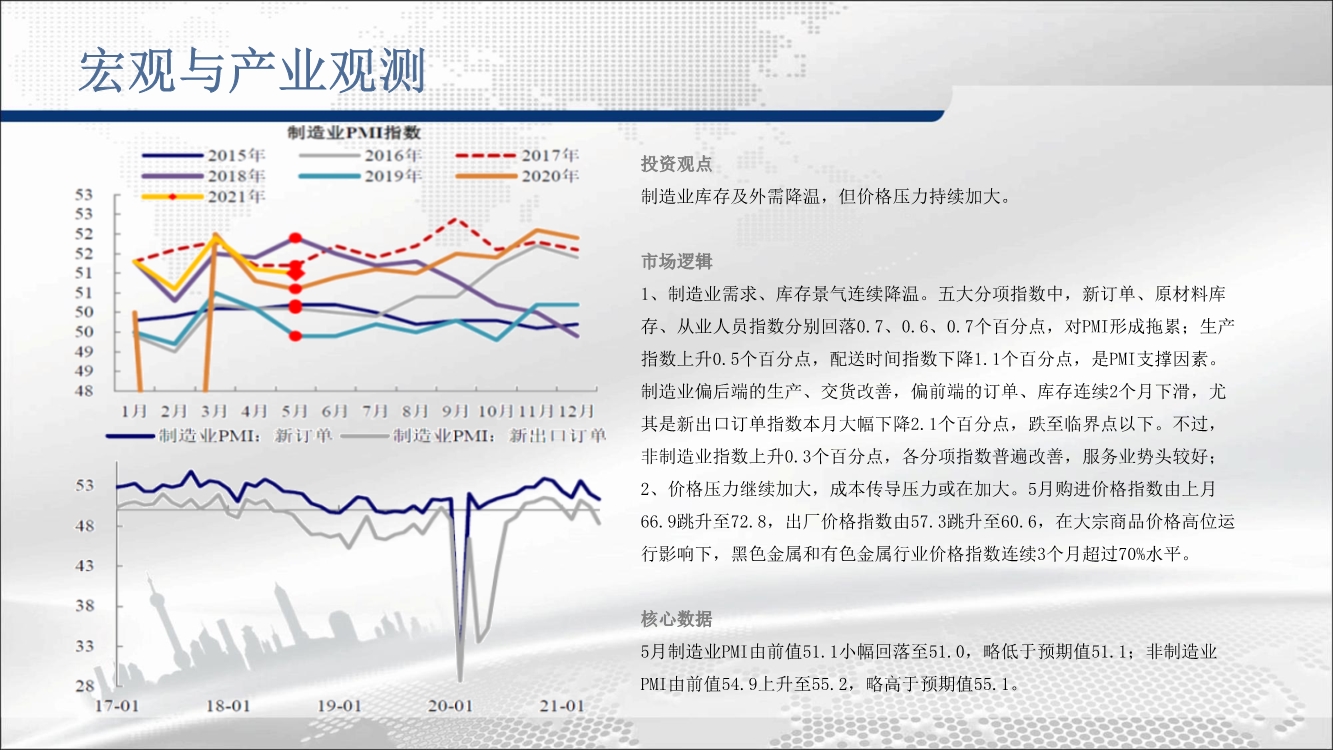 宏观与产业观测

制造业PMI指数

2015年 2016年 2017年 2018年 2019年 2020年 2021年

53
53
52
52
51
51
50
50
49
49
48

1月 2月 3月 4月 5月 6月 7月 8月 9月 10月 11月 12月

制造业PMI：新订单 制造业PMI：新出口订单

53
48
43
38
33
28

17-01 18-01 19-01 20-01 21-01

投资观点

制造业库存及外需降温，但价格压力持续加大。

市场逻辑

1、制造业需求、库存景气连续降温。五大分项指数中，新订单、原材料库存、从业人员指数分别回落0.7、0.6、0.7个百分点，对PMI形成拖累；生产指数上升0.5个百分点，配送时间指数下降1.1个百分点，是PMI支撑因素。制造业偏后端的生产、交货改善，偏前端的订单、库存连续2个月下滑，尤其是新出口订单指数本月大幅下降2.1个百分点，跌至临界点以下。不过，非制造业指数上升0.3个百分点，各分项指数普遍改善，服务业势头较好；
2、价格压力继续加大，成本传导压力或在加大。5月购进价格指数由上月66.9跳升至72.8，出厂价格指数由57.3跳升至60.6，在大宗商品价格高位运行影响下，黑色金属和有色金属行业价格指数连续3个月超过70%水平。

核心数据

5月制造业PMI由前值51.1小幅回落至51.0，略低于预期值51.1；非制造业PMI由前值54.9上升至55.2，略高于预期值55.1。